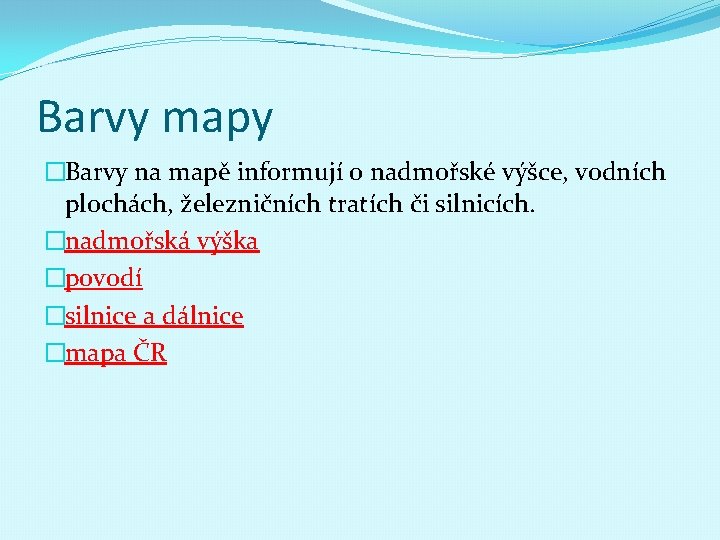 Barvy mapy

Barvy na mapě informují o nadmořské výšce, vodních plochách, železničních tratích či silnicích.

nadmořská výška

povodí

silnice a dálnice

mapa ČR